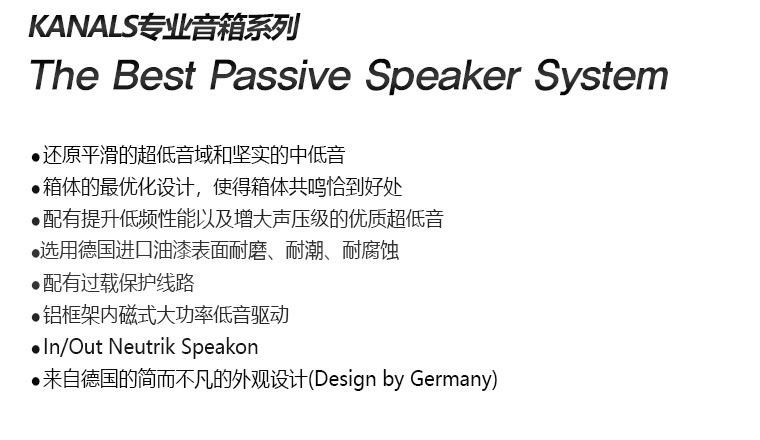 KANALS专业音箱系列
The Best Passive Speaker System

●还原平滑的超低音域和坚实的中低音
●箱体的最优化设计，使得箱体共鸣恰到好处
●配有提升低频性能以及增大声压级的优质超低音
●选用德国进口油漆表面耐磨、耐潮、耐腐蚀
●配有过载保护线路
●铝框架内磁式大功率低音驱动
●In/Out Neutrik Speakon
●来自德国的简而不凡的外观设计(Design by Germany)